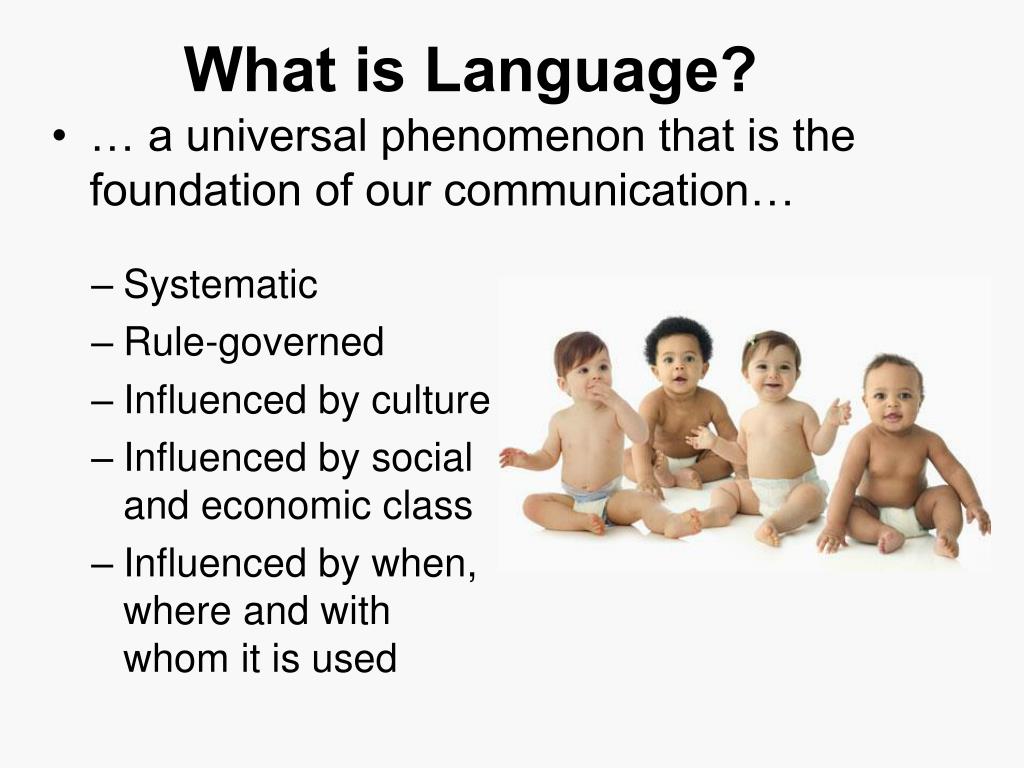 What is Language?

• … a universal phenomenon that is the foundation of our communication…

– Systematic
– Rule-governed
– Influenced by culture
– Influenced by social and economic class
– Influenced by when, where and with whom it is used